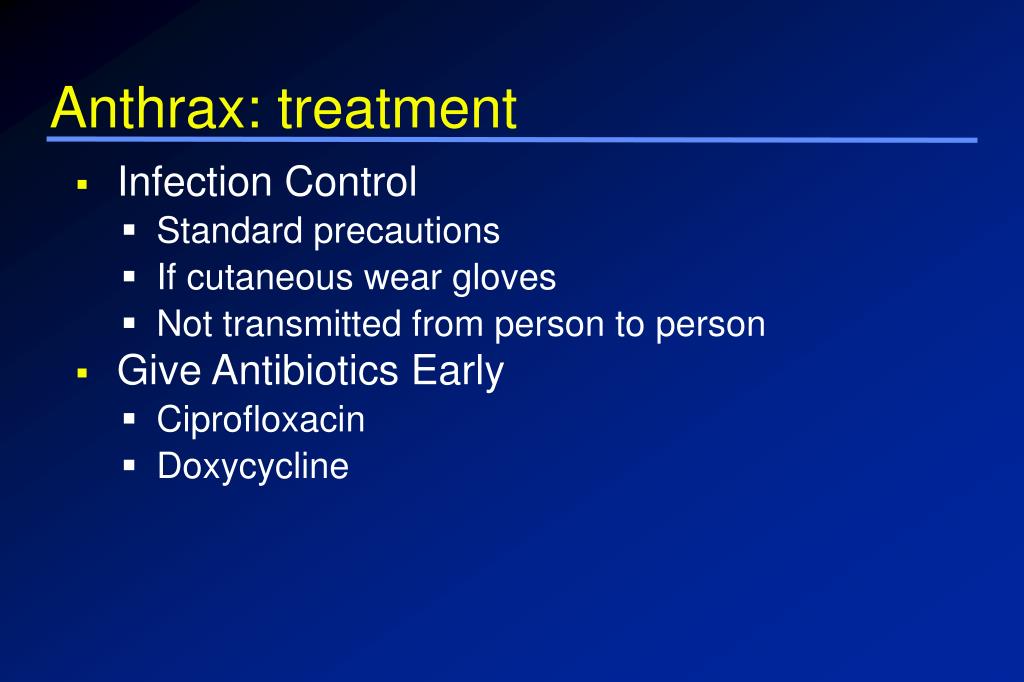 Anthrax: treatment

- Infection Control
  - Standard precautions
  - If cutaneous wear gloves
  - Not transmitted from person to person
- Give Antibiotics Early
  - Ciprofloxacin
  - Doxycycline